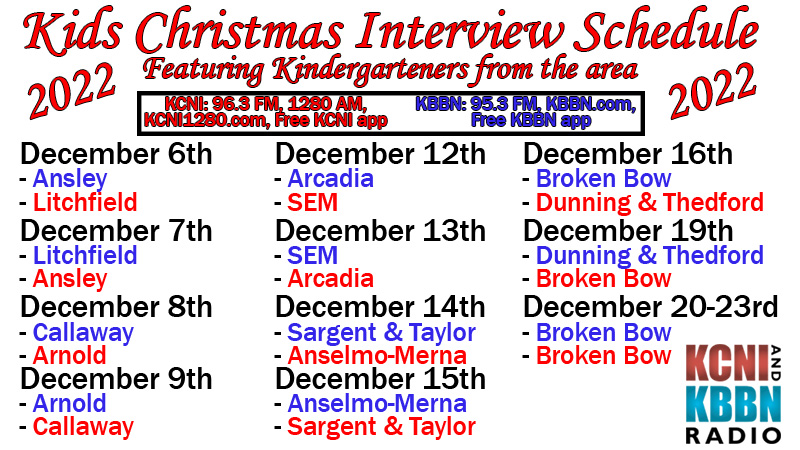 Kids Christmas Interview Schedule

2022 Featuring Kindergarteners from the area 2022

KCNI: 96.3 FM, 1280 AM, KCNI1280.com, Free KCNI app

KBBN: 95.3 FM, KBBN.com, Free KBBN app

December 6th
- Ansley
- Litchfield

December 7th
- Litchfield
- Ansley

December 8th
- Callaway
- Arnold

December 9th
- Arnold
- Callaway

December 12th
- Arcadia
- SEM

December 13th
- SEM
- Arcadia

December 14th
- Sargent & Taylor
- Anselmo-Merna

December 15th
- Anselmo-Merna
- Sargent & Taylor

December 16th
- Broken Bow
- Dunning & Thedford

December 19th
- Dunning & Thedford
- Broken Bow

December 20-23rd
- Broken Bow
- Broken Bow

KCNI AND KBBN RADIO